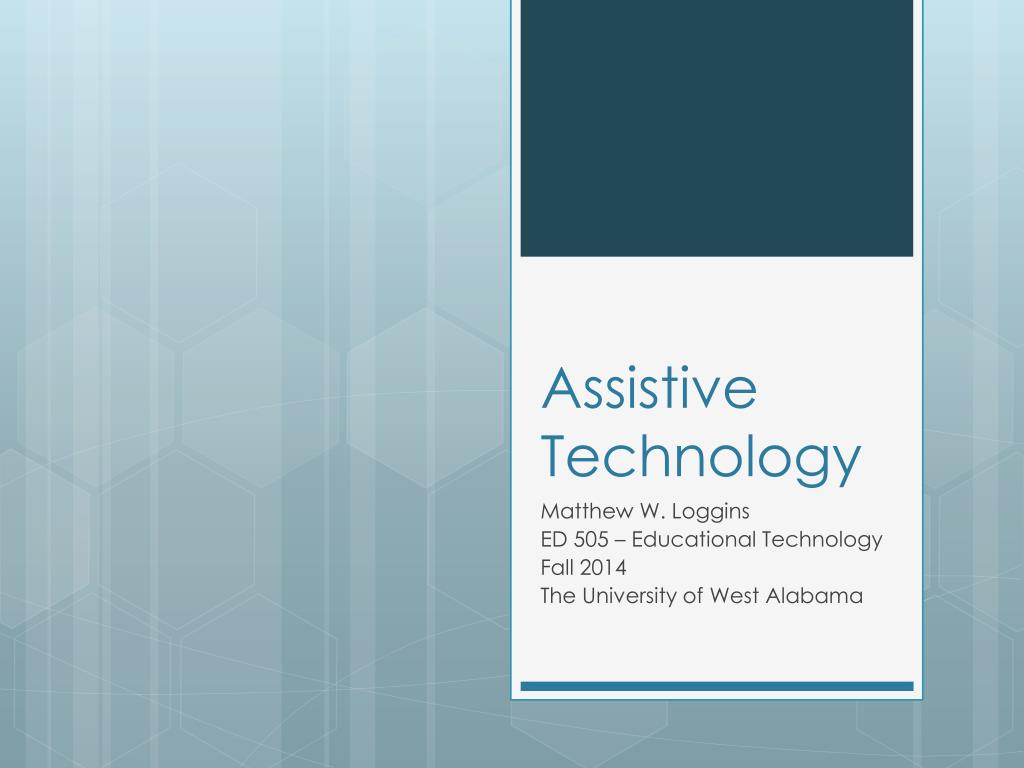 Assistive Technology

Matthew W. Loggins
ED 505 – Educational Technology
Fall 2014
The University of West Alabama